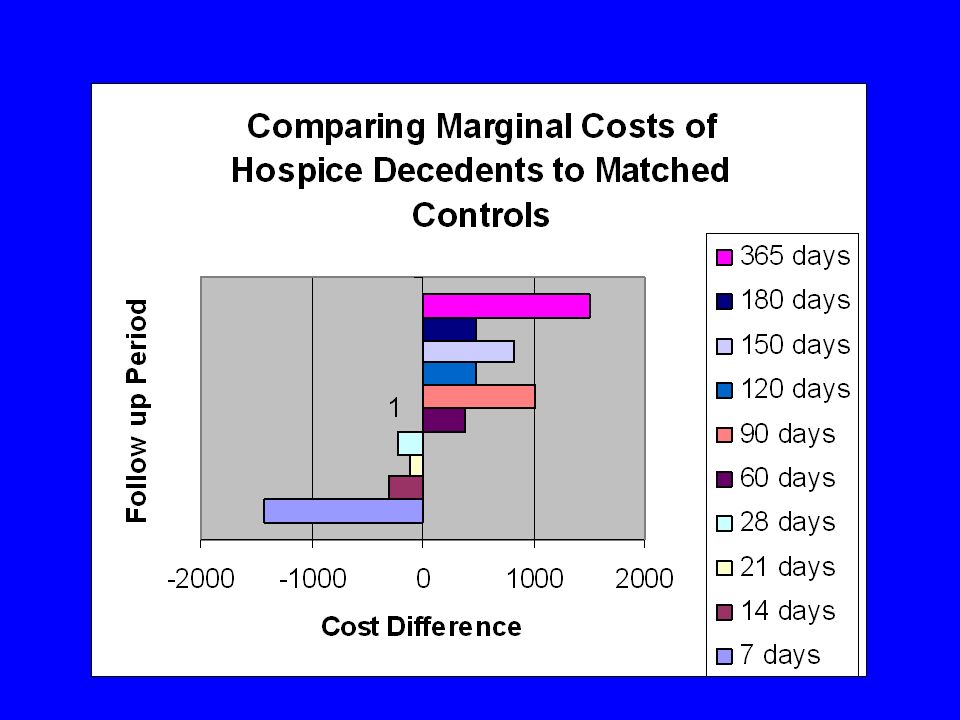 Comparing Marginal Costs of Hospice Decedents to Matched Controls

Follow up Period

1

-2000 -1000 0 1000 2000

Cost Difference

365 days
180 days
150 days
120 days
90 days
60 days
28 days
21 days
14 days
7 days